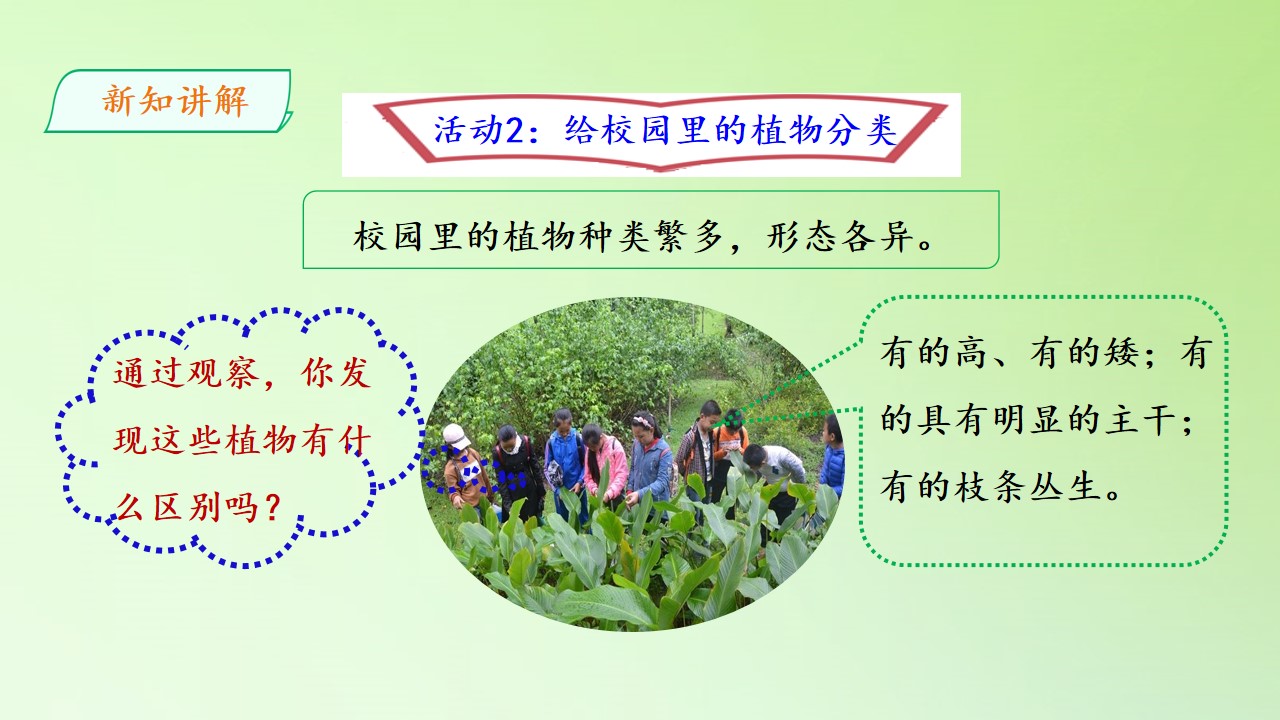 新知讲解

活动2：给校园里的植物分类

校园里的植物种类繁多，形态各异。

通过观察，你发现这些植物有什么区别吗？

有的高、有的矮；有的具有明显的主干；有的枝条丛生。